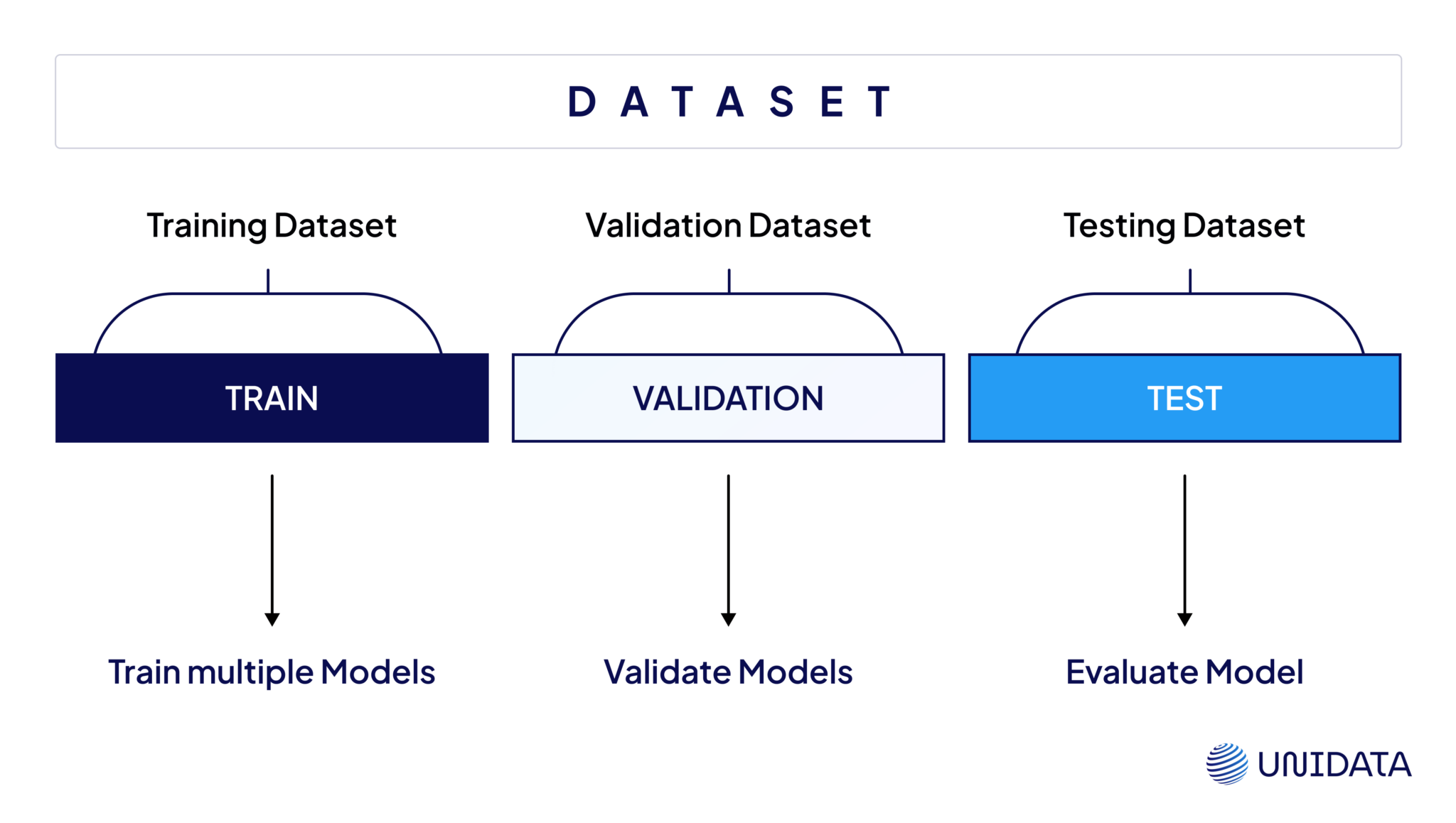 DATASET

Training Dataset

Validation Dataset

Testing Dataset

TRAIN

VALIDATION

TEST

Train multiple Models

Validate Models

Evaluate Model

UNIDATA